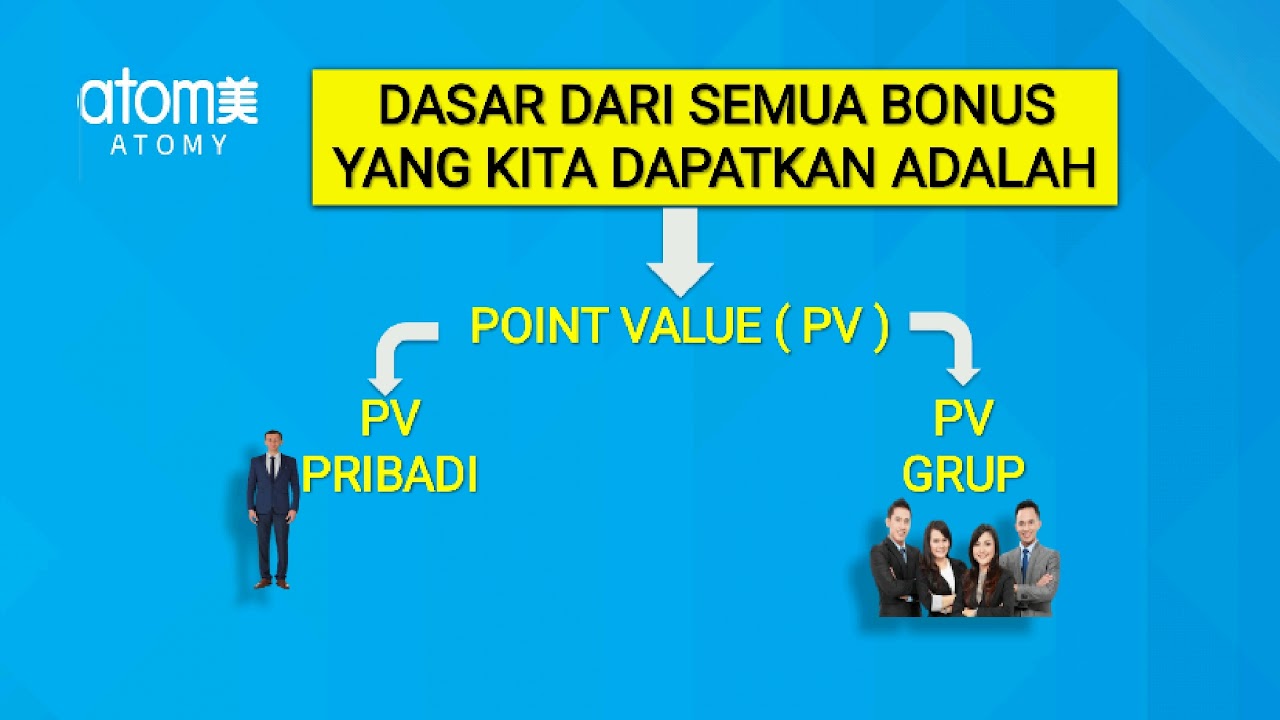 atom美
ATOMY

DASAR DARI SEMUA BONUS YANG KITA DAPATKAN ADALAH

POINT VALUE ( PV )

PV PRIBADI

PV GRUP